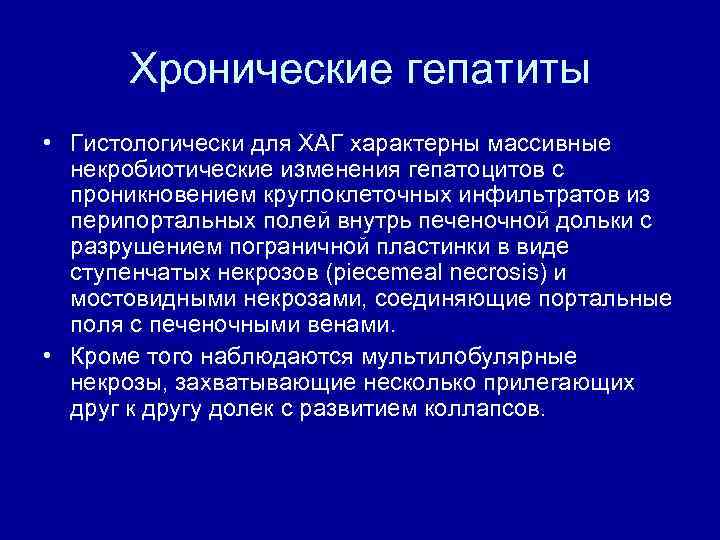 Хронические гепатиты

• Гистологически для ХАГ характерны массивные некробиотические изменения гепатоцитов с проникновением круглоклеточных инфильтратов из перипортальных полей внутрь печеночной дольки с разрушением пограничной пластинки в виде ступенчатых некрозов (piecemeal necrosis) и мостовидными некрозами, соединяющие портальные поля с печеночными венами.

• Кроме того наблюдаются мультилобулярные некрозы, захватывающие несколько прилегающих друг к другу долек с развитием коллапсов.